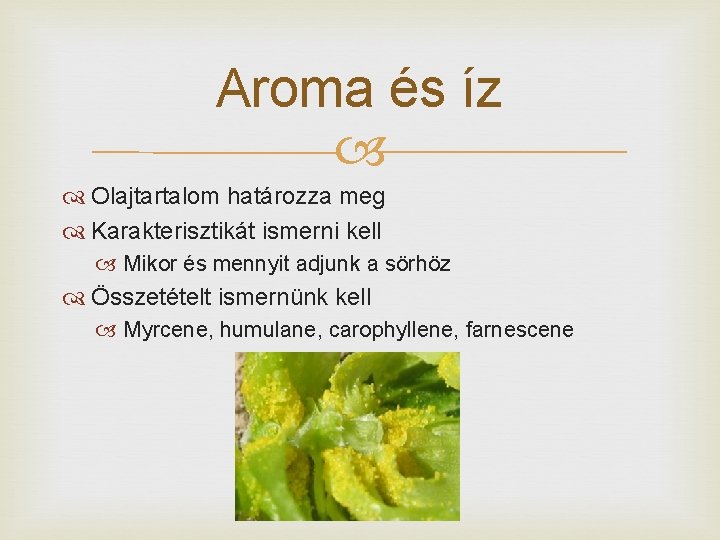 Aroma és íz

Olajtartalom határozza meg

Karakterisztikát ismerni kell

Mikor és mennyit adjunk a sörhöz

Összetételt ismernünk kell

Myrcene, humulane, carophyllene, farnescene